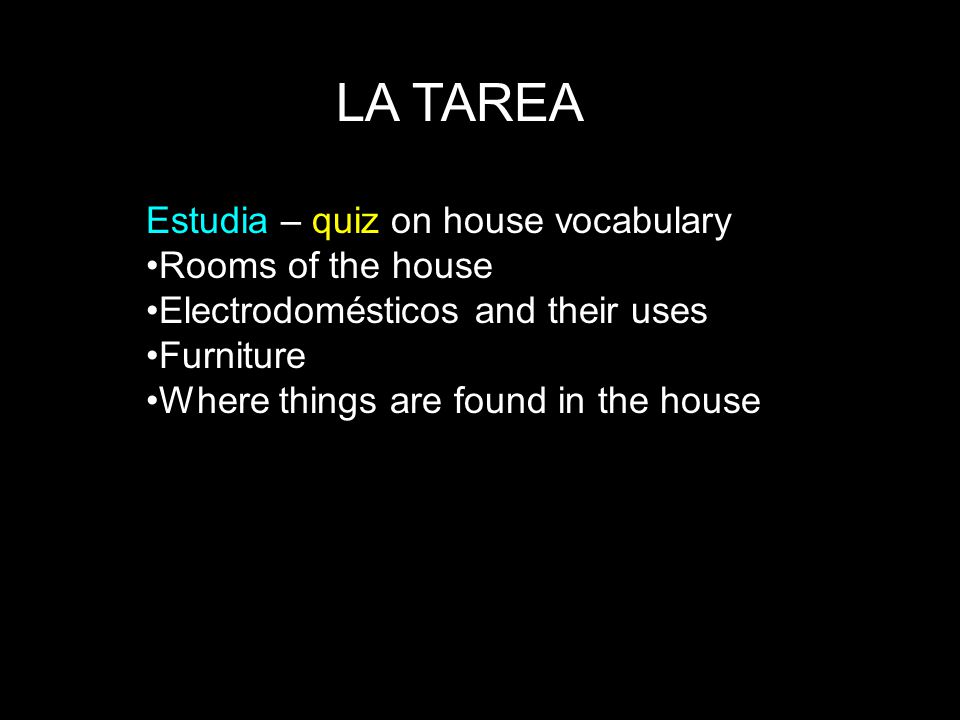 LA TAREA

Estudia – quiz on house vocabulary
•Rooms of the house
•Electrodomésticos and their uses
•Furniture
•Where things are found in the house